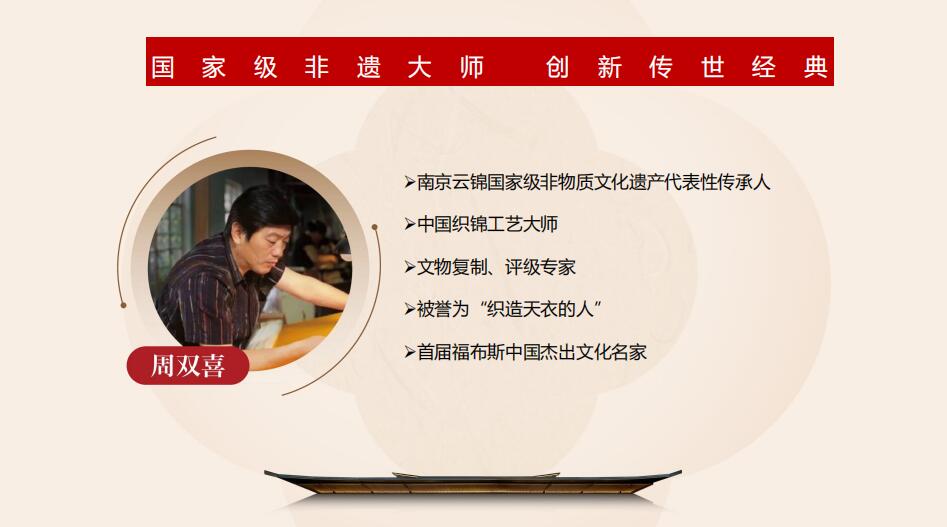 国家级非遗大师 创新传世经典

周双喜

➢南京云锦国家级非物质文化遗产代表性传承人

➢中国织锦工艺大师

➢文物复制、评级专家

➢被誉为“织造天衣的人”

➢首届福布斯中国杰出文化名家